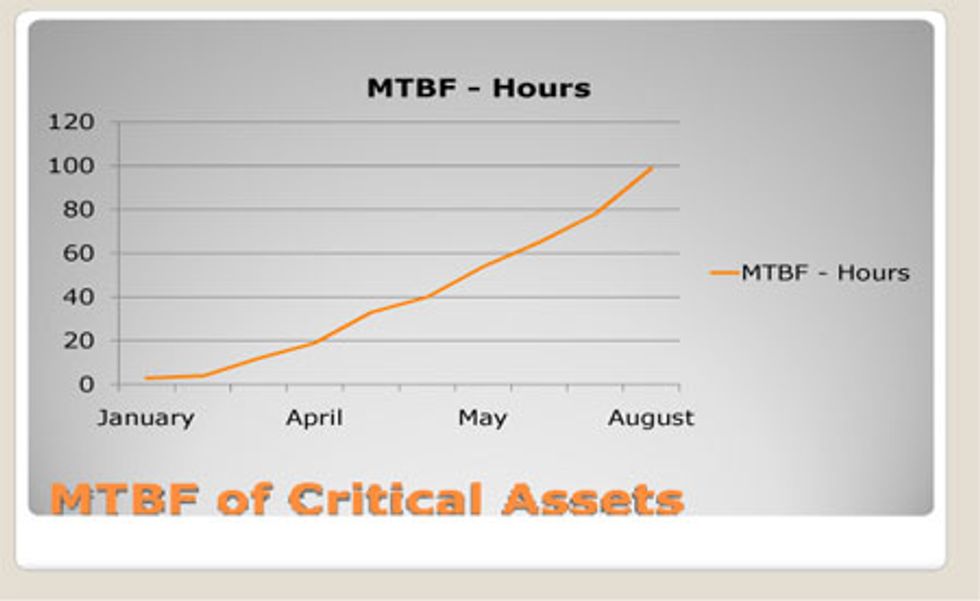 MTBF - Hours

120
100
80
60
40
20
0

January
April
May
August

MTBF - Hours

MTBF of Critical Assets